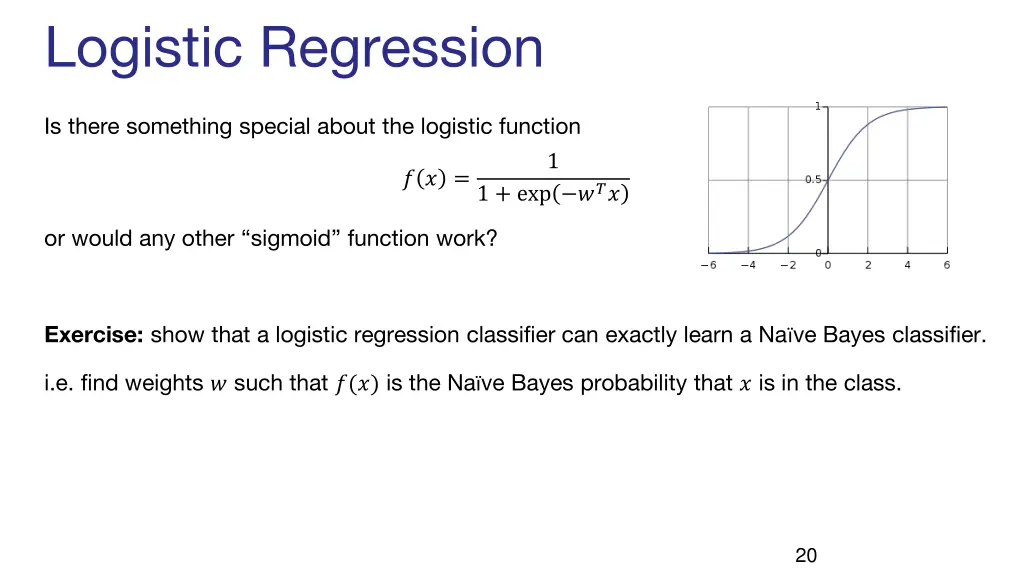 Logistic Regression

Is there something special about the logistic function

$f(x) = \frac{1}{1 + \exp(-w^T x)}$

or would any other “sigmoid” function work?

1
0.5
0
−6 −4 −2 0 2 4 6

**Exercise:** show that a logistic regression classifier can exactly learn a Naïve Bayes classifier.

i.e. find weights $w$ such that $f(x)$ is the Naïve Bayes probability that $x$ is in the class.

20